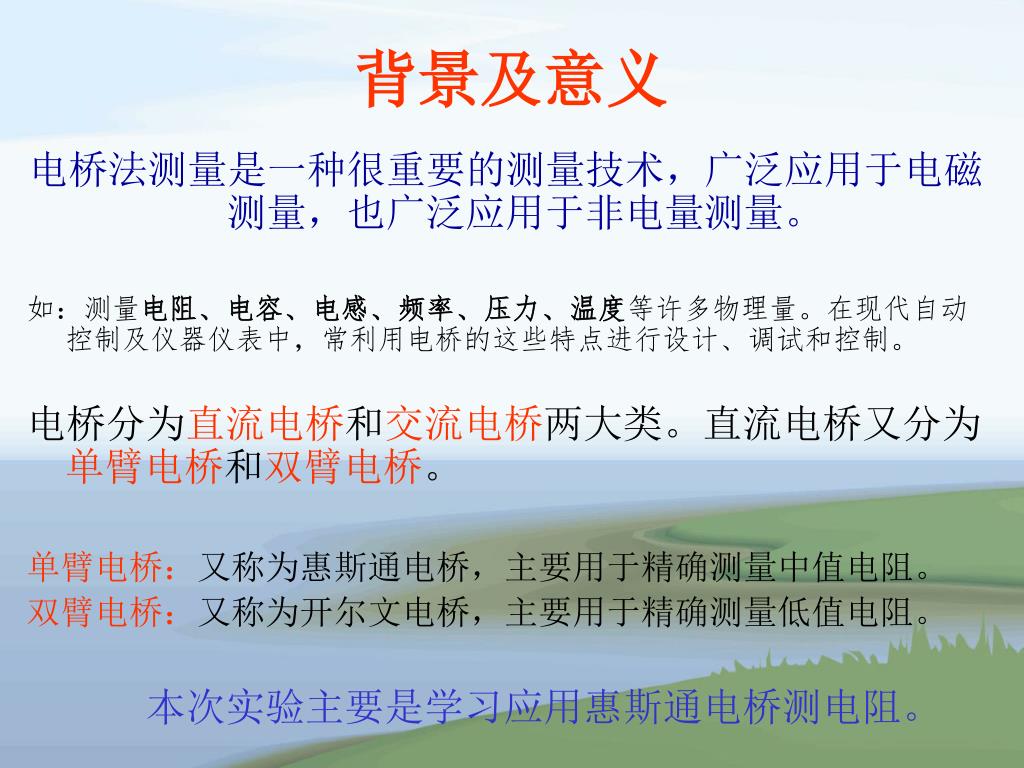 背景及意义

电桥法测量是一种很重要的测量技术，广泛应用于电磁测量，也广泛应用于非电量测量。

如：测量电阻、电容、电感、频率、压力、温度等许多物理量。在现代自动控制及仪器仪表中，常利用电桥的这些特点进行设计、调试和控制。

电桥分为直流电桥和交流电桥两大类。直流电桥又分为单臂电桥和双臂电桥。

单臂电桥：又称为惠斯通电桥，主要用于精确测量中值电阻。
双臂电桥：又称为开尔文电桥，主要用于精确测量低值电阻。

本次实验主要是学习应用惠斯通电桥测电阻。